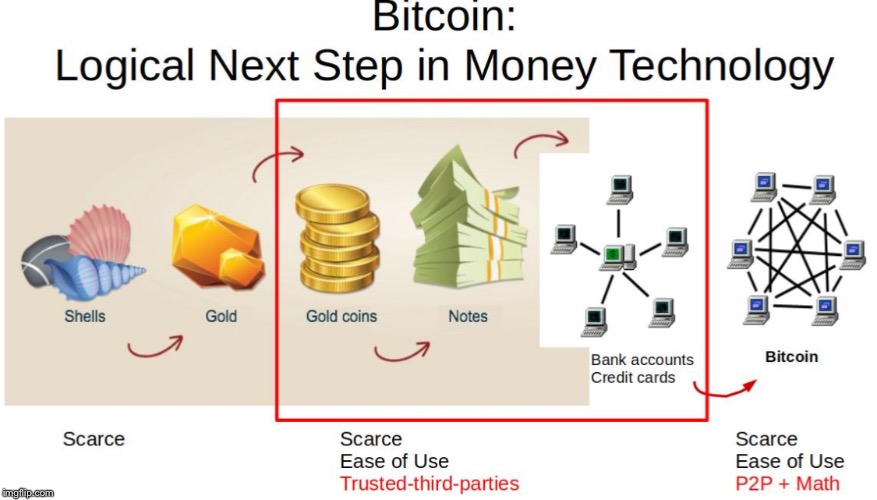 Bitcoin:
Logical Next Step in Money Technology

Shells

Gold

Gold coins

Notes

Bank accounts
Credit cards

Bitcoin

Scarce

Scarce
Ease of Use
Trusted-third-parties

Scarce
Ease of Use
P2P + Math

imgflip.com